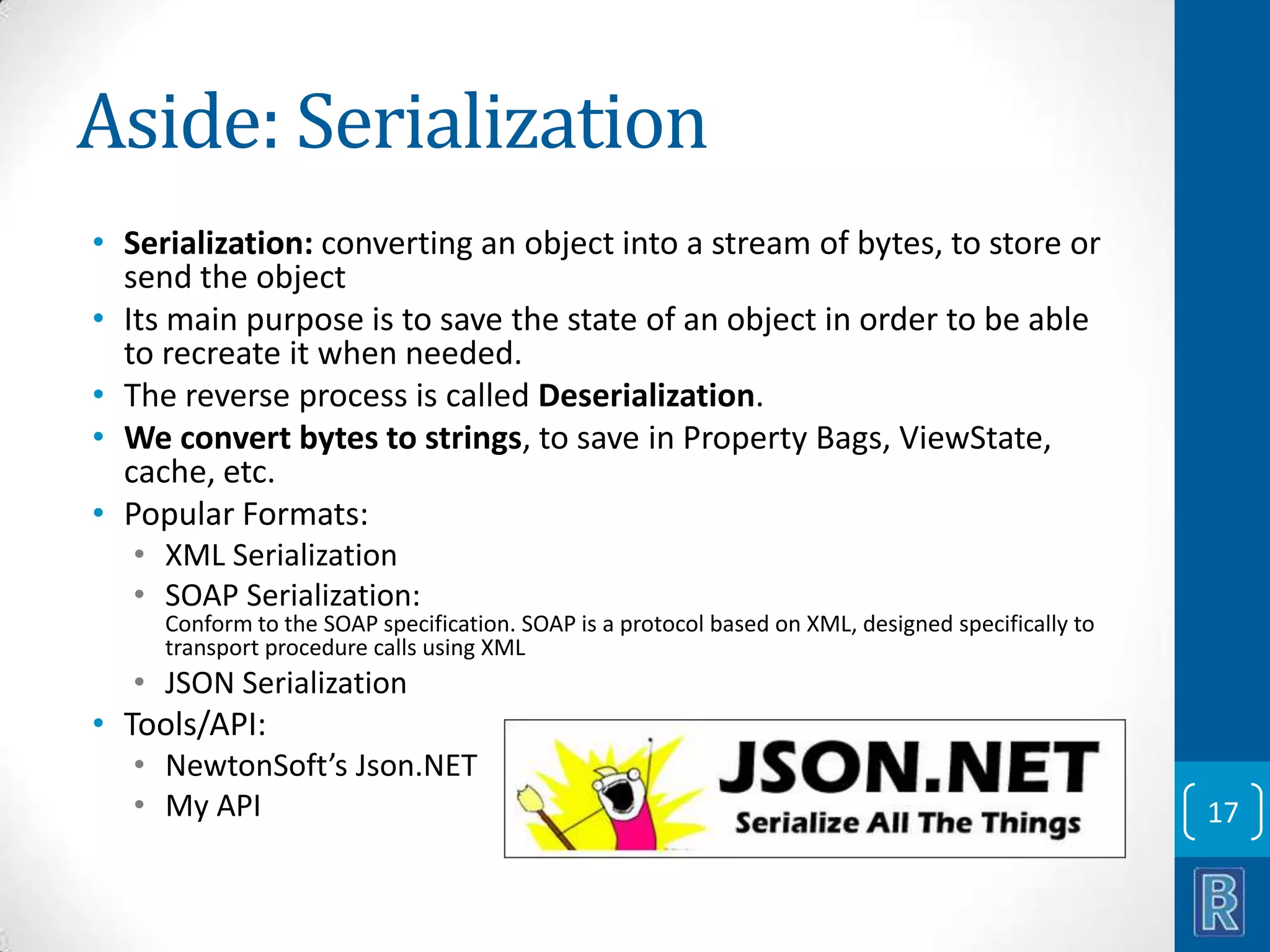 Aside: Serialization

• Serialization: converting an object into a stream of bytes, to store or send the object
• Its main purpose is to save the state of an object in order to be able to recreate it when needed.
• The reverse process is called Deserialization.
• We convert bytes to strings, to save in Property Bags, ViewState, cache, etc.
• Popular Formats:
  • XML Serialization
  • SOAP Serialization: Conform to the SOAP specification. SOAP is a protocol based on XML, designed specifically to transport procedure calls using XML
  • JSON Serialization
• Tools/API:
  • NewtonSoft's Json.NET
  • My API

JSON.NET
Serialize All The Things

17

R